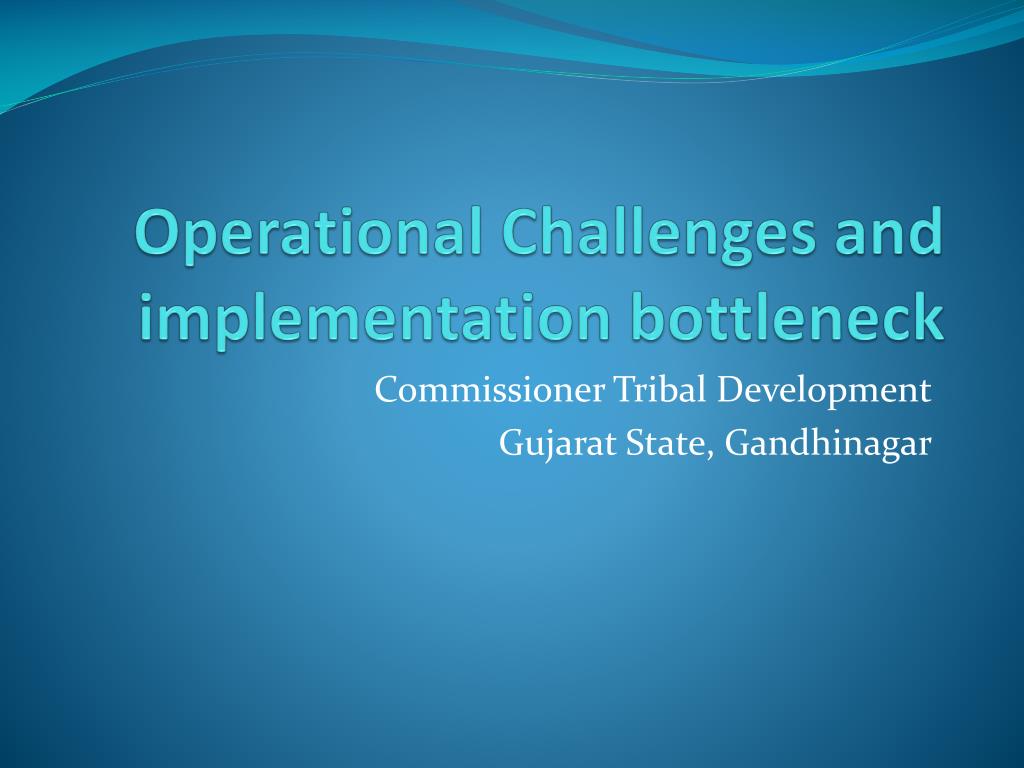 Operational Challenges and implementation bottleneck

Commissioner Tribal Development
Gujarat State, Gandhinagar